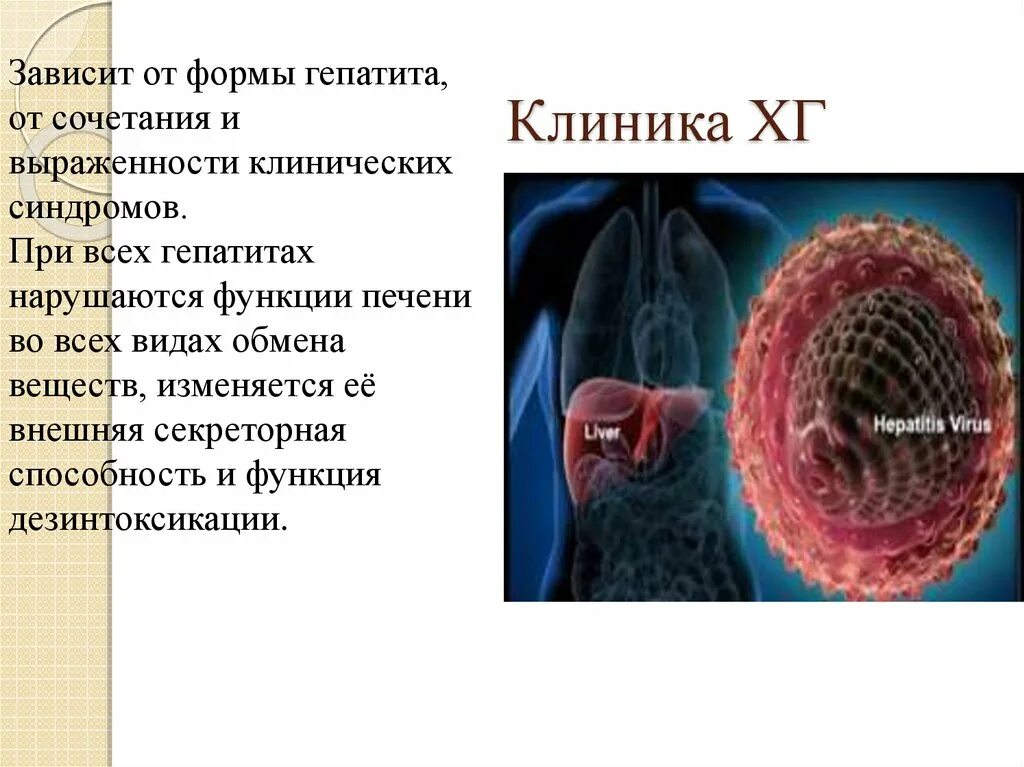 Клиника ХГ

Зависит от формы гепатита, от сочетания и выраженности клинических синдромов.
При всех гепатитах нарушаются функции печени во всех видах обмена веществ, изменяется её внешняя секреторная способность и функция дезинтоксикации.

Liver

Hepatitis Virus